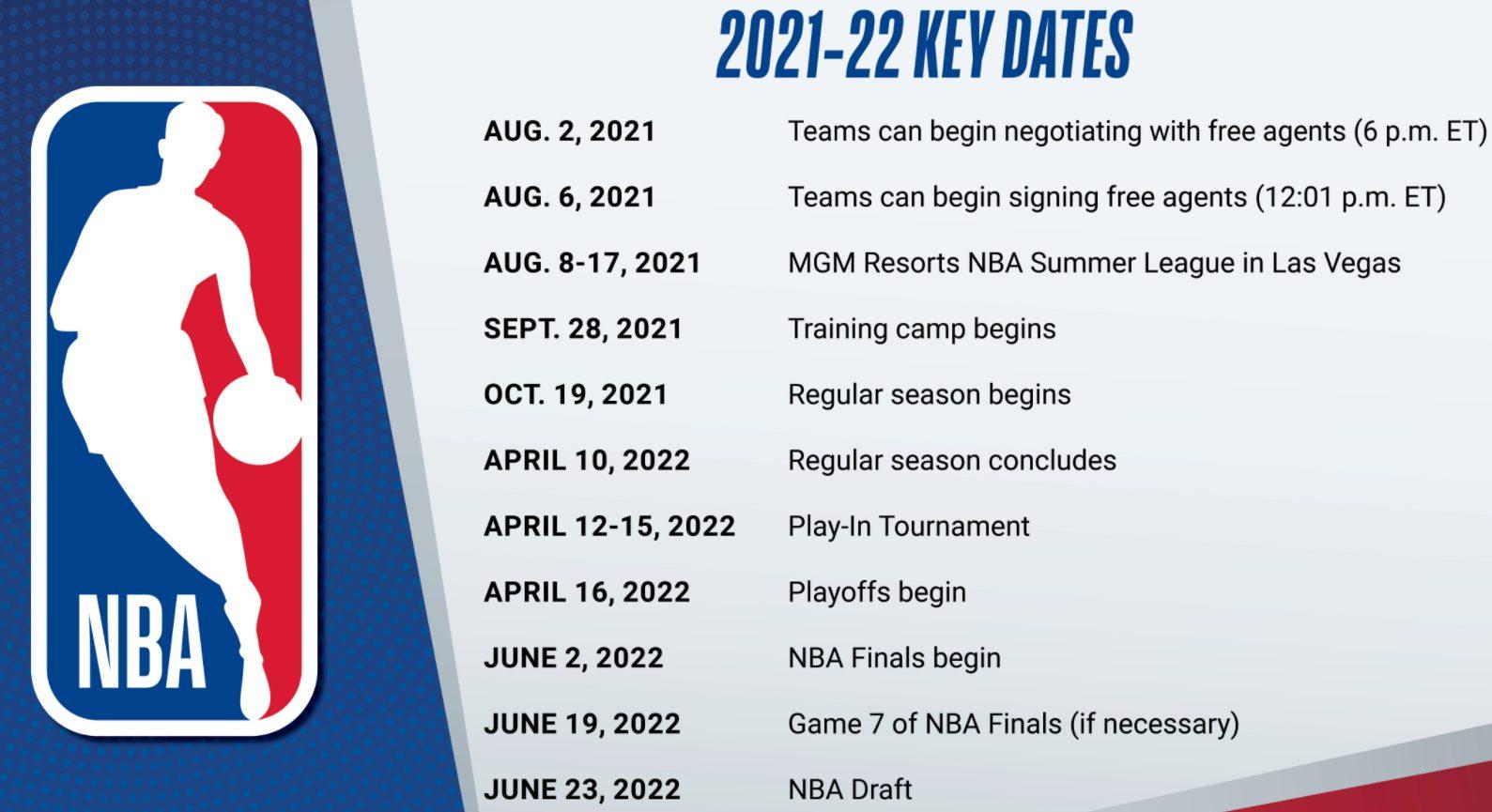 NBA

2021-22 KEY DATES

| | |
|---|---|
| AUG. 2, 2021 | Teams can begin negotiating with free agents (6 p.m. ET) |
| AUG. 6, 2021 | Teams can begin signing free agents (12:01 p.m. ET) |
| AUG. 8-17, 2021 | MGM Resorts NBA Summer League in Las Vegas |
| SEPT. 28, 2021 | Training camp begins |
| OCT. 19, 2021 | Regular season begins |
| APRIL 10, 2022 | Regular season concludes |
| APRIL 12-15, 2022 | Play-In Tournament |
| APRIL 16, 2022 | Playoffs begin |
| JUNE 2, 2022 | NBA Finals begin |
| JUNE 19, 2022 | Game 7 of NBA Finals (if necessary) |
| JUNE 23, 2022 | NBA Draft |